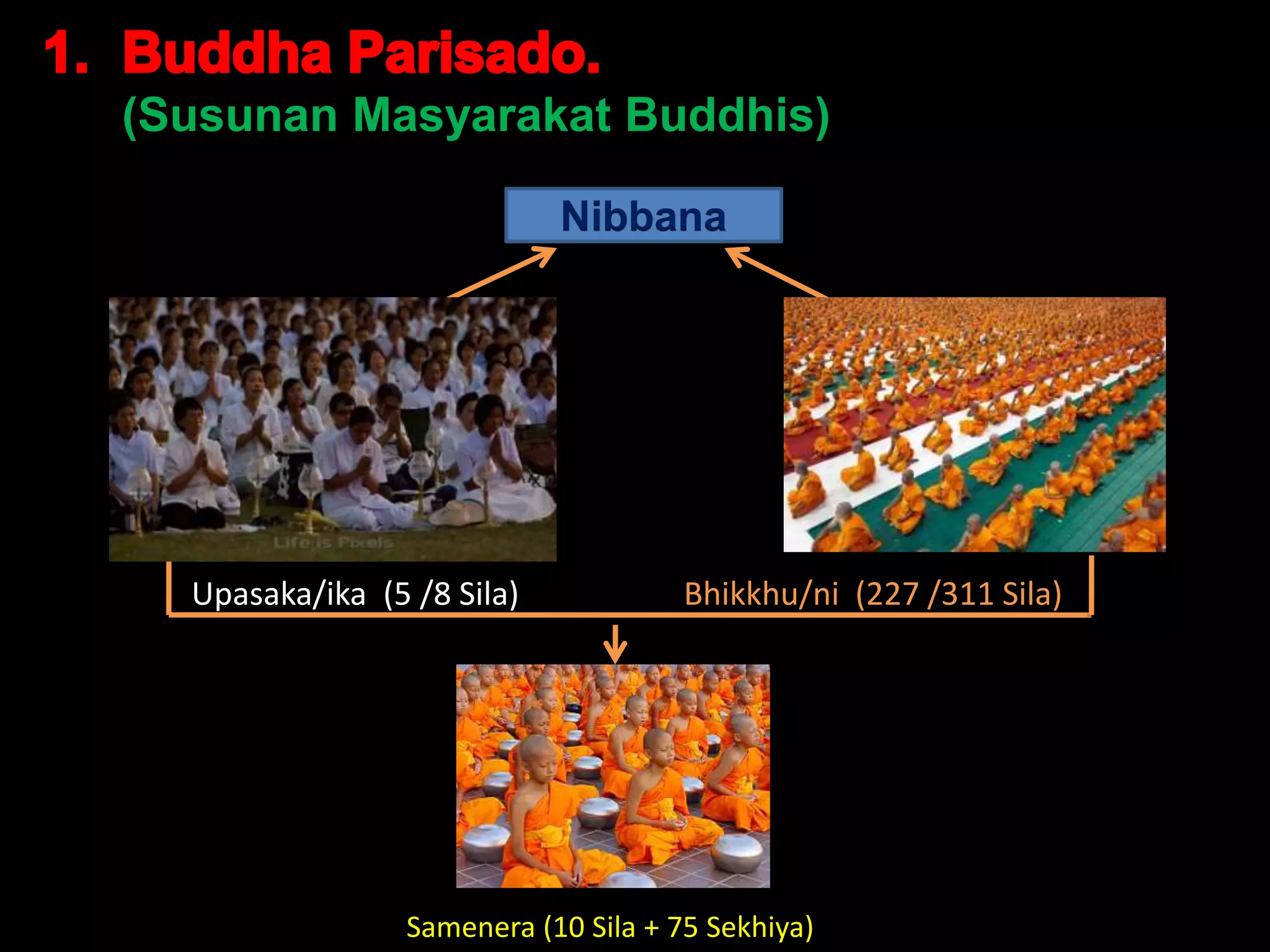 1. Buddha Parisado.
(Susunan Masyarakat Buddhis)

Nibbana

Life is Pixels

Upasaka/ika (5 /8 Sila)

Bhikkhu/ni (227 /311 Sila)

Samenera (10 Sila + 75 Sekhiya)